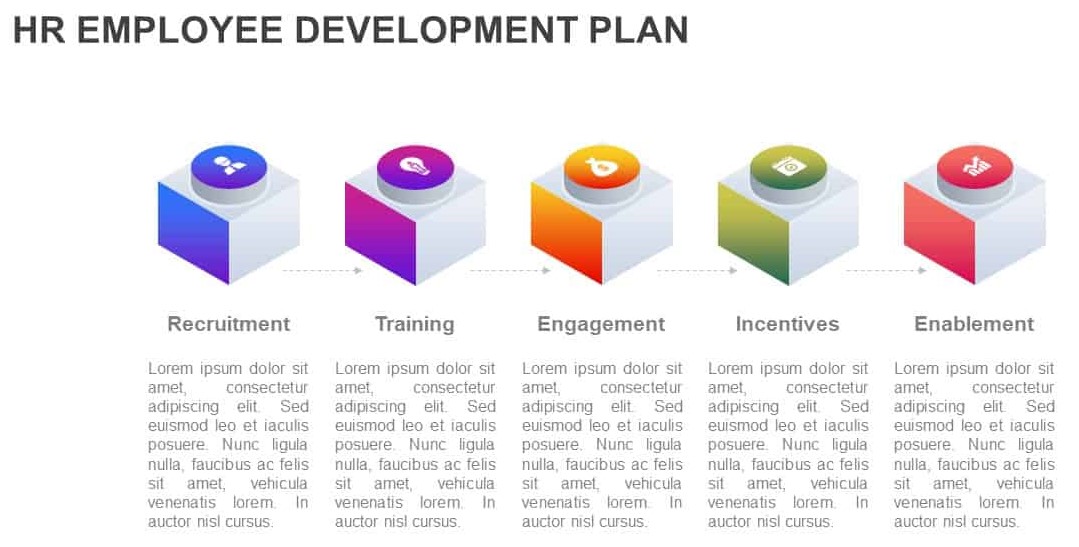 HR EMPLOYEE DEVELOPMENT PLAN

Recruitment

Lorem ipsum dolor sit amet, consectetur adipiscing elit. Sed euismod leo et iaculis posuere. Nunc ligula nulla, faucibus ac felis sit amet, vehicula venenatis lorem. In auctor nisl cursus.

Training

Lorem ipsum dolor sit amet, consectetur adipiscing elit. Sed euismod leo et iaculis posuere. Nunc ligula nulla, faucibus ac felis sit amet, vehicula venenatis lorem. In auctor nisl cursus.

Engagement

Lorem ipsum dolor sit amet, consectetur adipiscing elit. Sed euismod leo et iaculis posuere. Nunc ligula nulla, faucibus ac felis sit amet, vehicula venenatis lorem. In auctor nisl cursus.

Incentives

Lorem ipsum dolor sit amet, consectetur adipiscing elit. Sed euismod leo et iaculis posuere. Nunc ligula nulla, faucibus ac felis sit amet, vehicula venenatis lorem. In auctor nisl cursus.

Enablement

Lorem ipsum dolor sit amet, consectetur adipiscing elit. Sed euismod leo et iaculis posuere. Nunc ligula nulla, faucibus ac felis sit amet, vehicula venenatis lorem. In auctor nisl cursus.